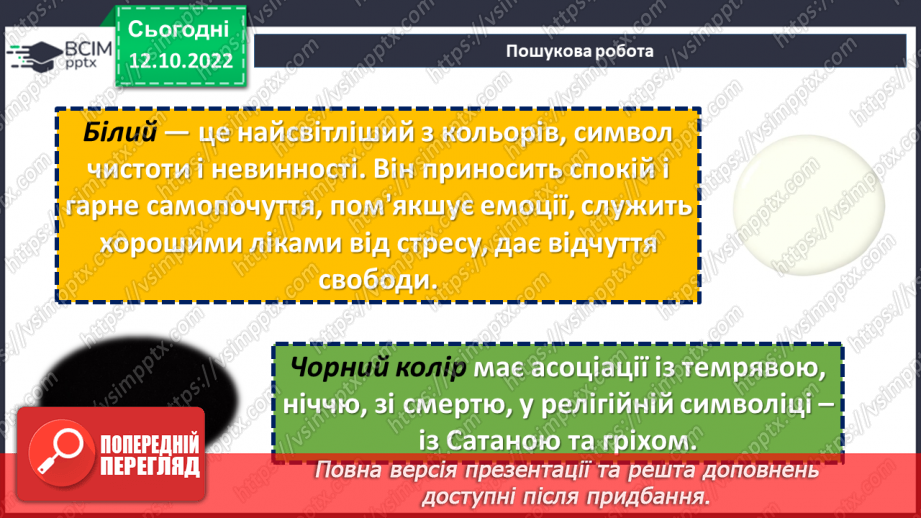 ВСІМ pptx

Сьогодні
12.10.2022

Пошукова робота

Білий — це найсвітліший з кольорів, символ чистоти і невинності. Він приносить спокій і гарне самопочуття, пом'якшує емоції, служить хорошими ліками від стресу, дає відчуття свободи.

Чорний колір має асоціації із темрявою, ніччю, зі смертю, у релігійній символіці – із Сатаною та гріхом.

ПОПЕРЕДНІЙ ПЕРЕГЛЯД

Повна версія презентації та решта доповнень доступні після придбання.

https://vsimpptx.com